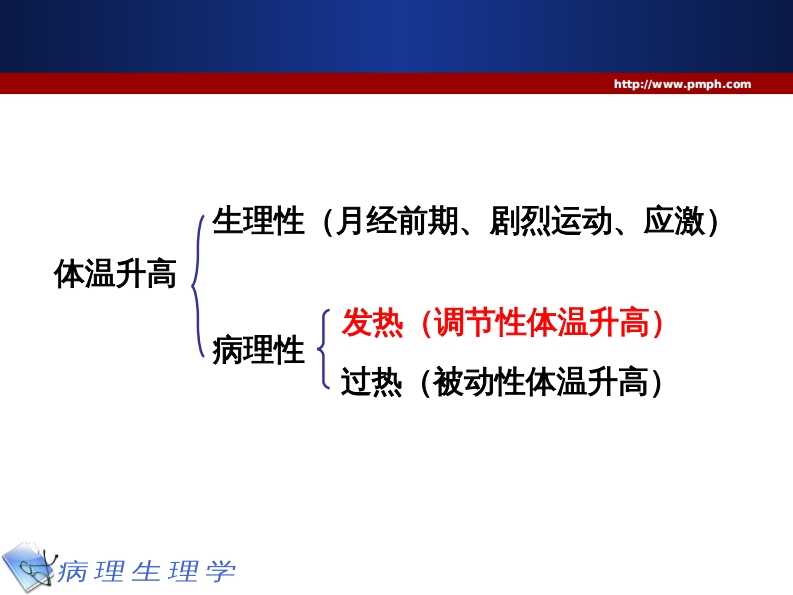 http://www.pmph.com

体温升高

生理性（月经前期、剧烈运动、应激）

病理性

发热（调节性体温升高）

过热（被动性体温升高）

病理生理学